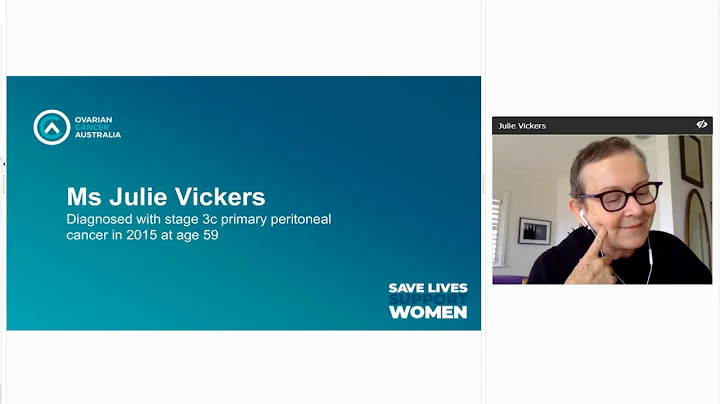 OVARIAN CANCER AUSTRALIA

Ms Julie Vickers
Diagnosed with stage 3c primary peritoneal cancer in 2015 at age 59

SAVE LIVES
SUPPORT
WOMEN

Julie Vickers